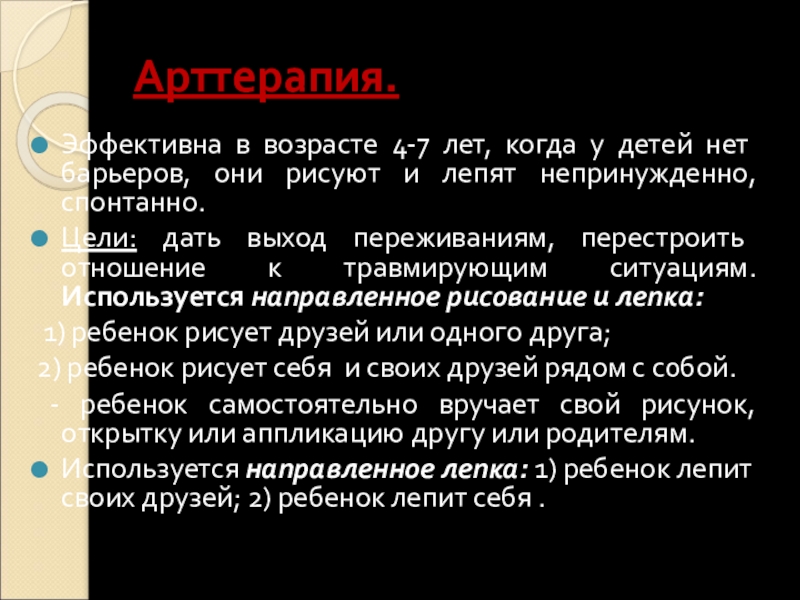 Арттерапия.

Эффективна в возрасте 4-7 лет, когда у детей нет барьеров, они рисуют и лепят непринужденно, спонтанно.

Цели: дать выход переживаниям, перестроить отношение к травмирующим ситуациям. Используется направленное рисование и лепка:

1) ребенок рисует друзей или одного друга;

2) ребенок рисует себя и своих друзей рядом с собой.

- ребенок самостоятельно вручает свой рисунок, открытку или аппликацию другу или родителям.

Используется направленное лепка: 1) ребенок лепит своих друзей; 2) ребенок лепит себя .